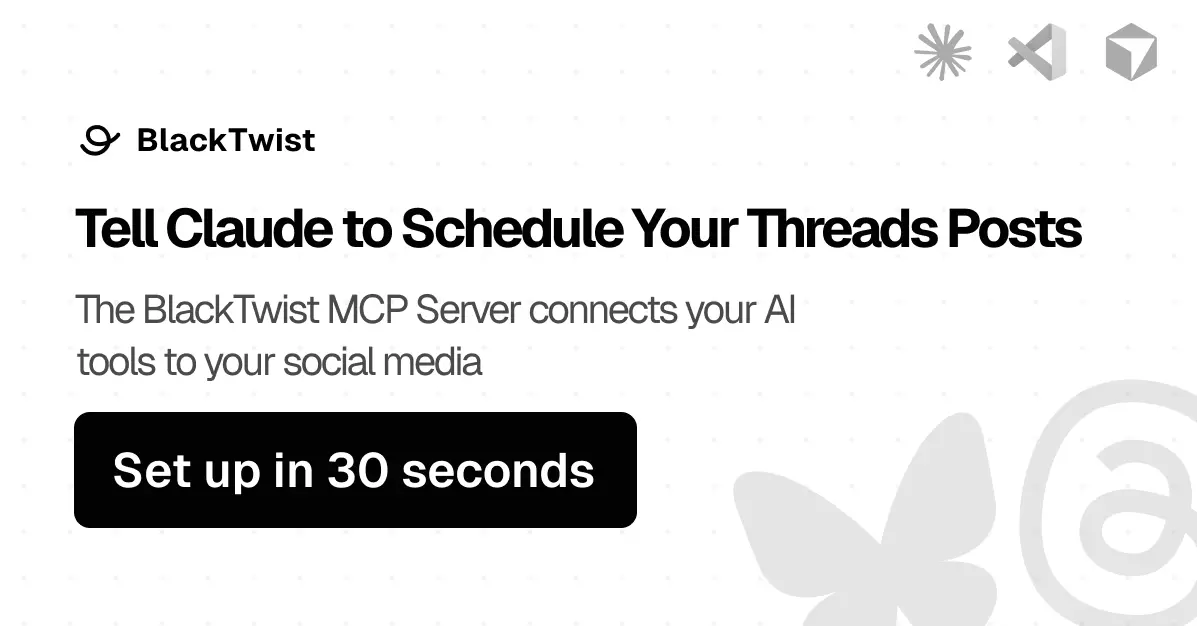 BlackTwist

Tell Claude to Schedule Your Threads Posts

The BlackTwist MCP Server connects your AI tools to your social media

Set up in 30 seconds